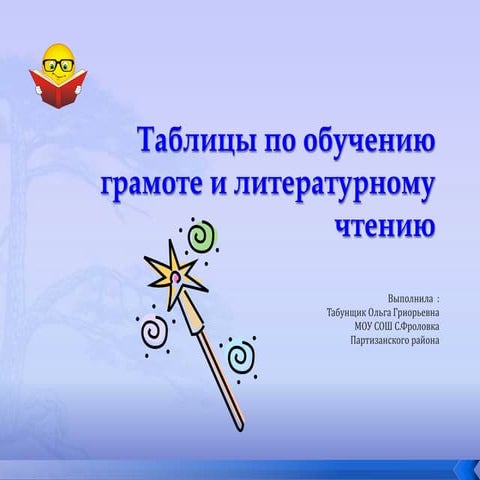 Таблицы по обучению грамоте и литературному чтению

Выполнила :
Табунщик Ольга Гриорьевна
МОУ СОШ С.Фроловка
Партизанского района